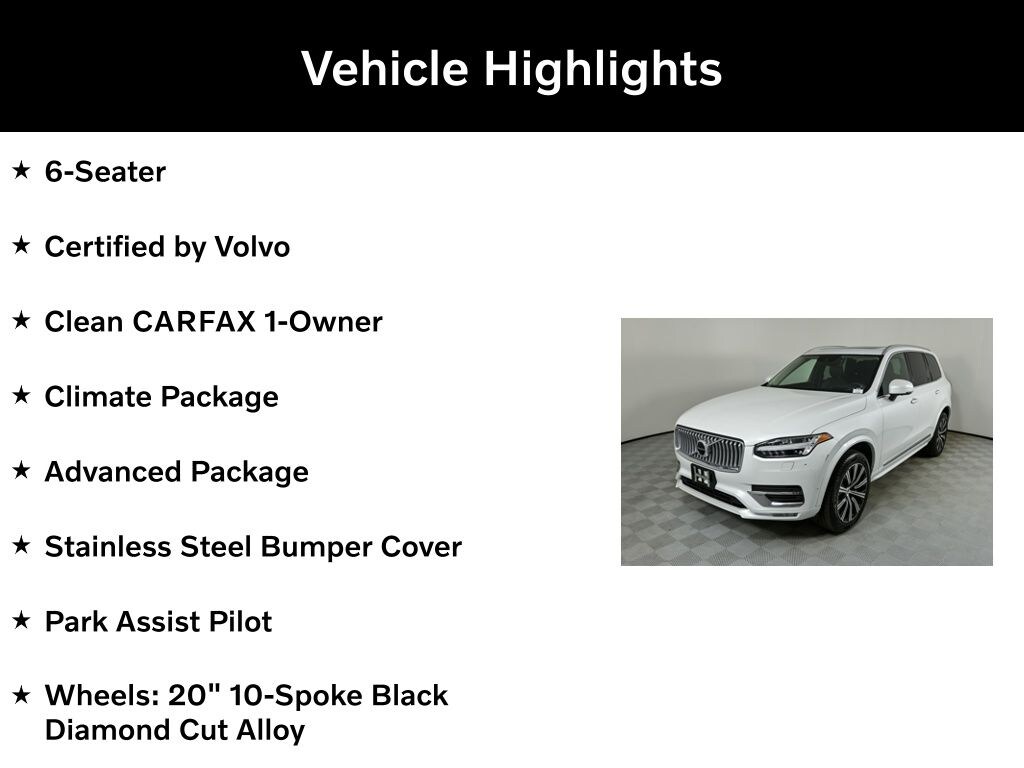 Vehicle Highlights

★ 6-Seater

★ Certified by Volvo

★ Clean CARFAX 1-Owner

★ Climate Package

★ Advanced Package

★ Stainless Steel Bumper Cover

★ Park Assist Pilot

★ Wheels: 20" 10-Spoke Black Diamond Cut Alloy